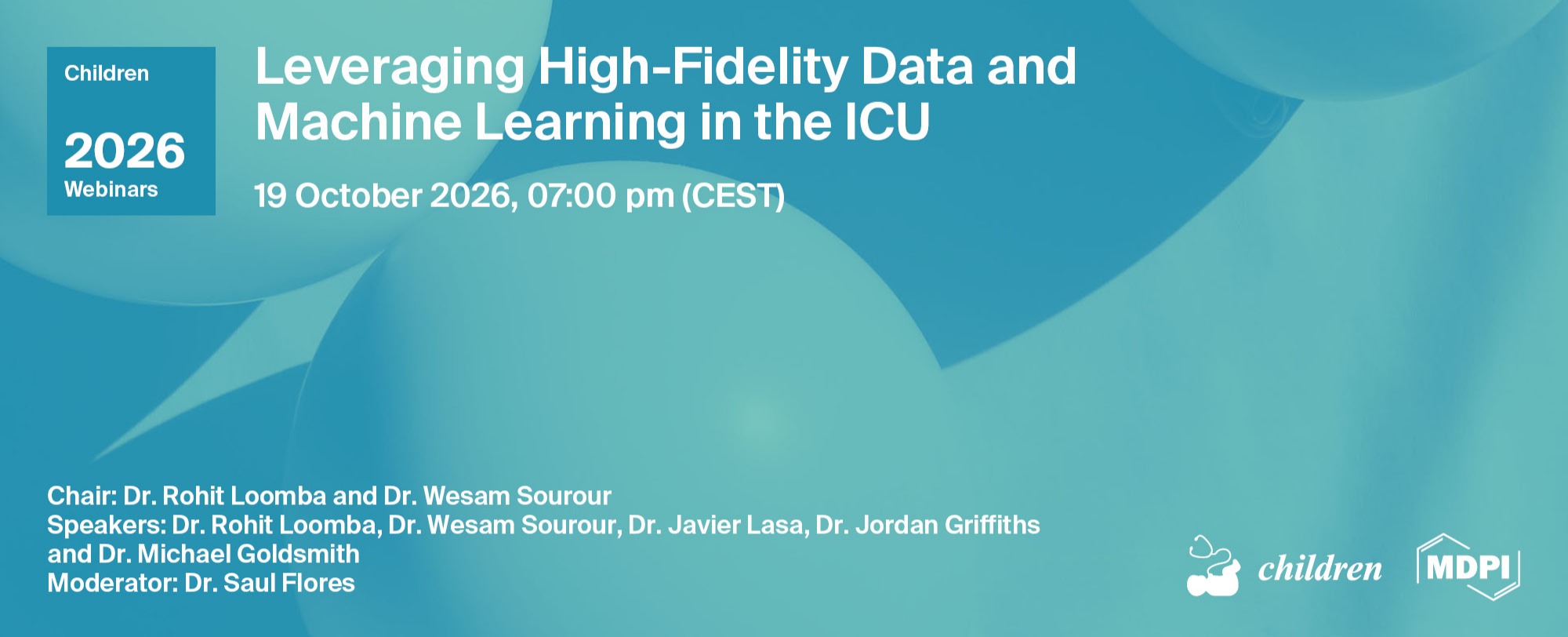 Children

2026
Webinars

Leveraging High-Fidelity Data and Machine Learning in the ICU

19 October 2026, 07:00 pm (CEST)

Chair: Dr. Rohit Loomba and Dr. Wesam Sourour
Speakers: Dr. Rohit Loomba, Dr. Wesam Sourour, Dr. Javier Lasa, Dr. Jordan Griffiths and Dr. Michael Goldsmith
Moderator: Dr. Saul Flores

children

MDPI